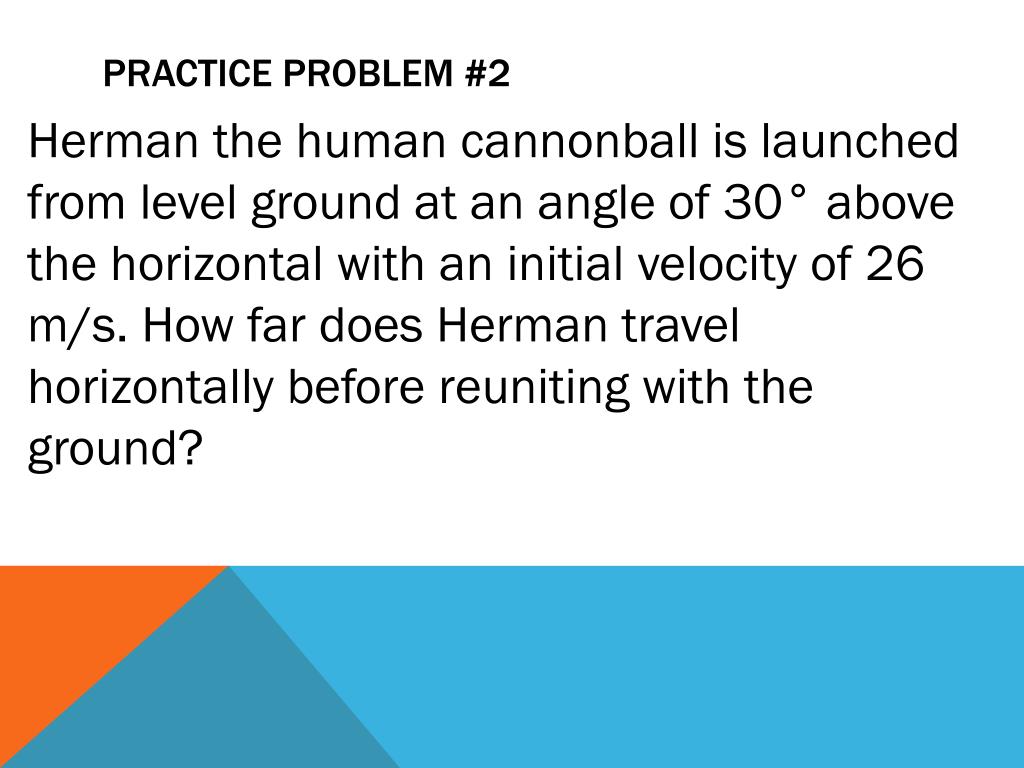 PRACTICE PROBLEM #2

Herman the human cannonball is launched from level ground at an angle of 30° above the horizontal with an initial velocity of 26 m/s. How far does Herman travel horizontally before reuniting with the ground?